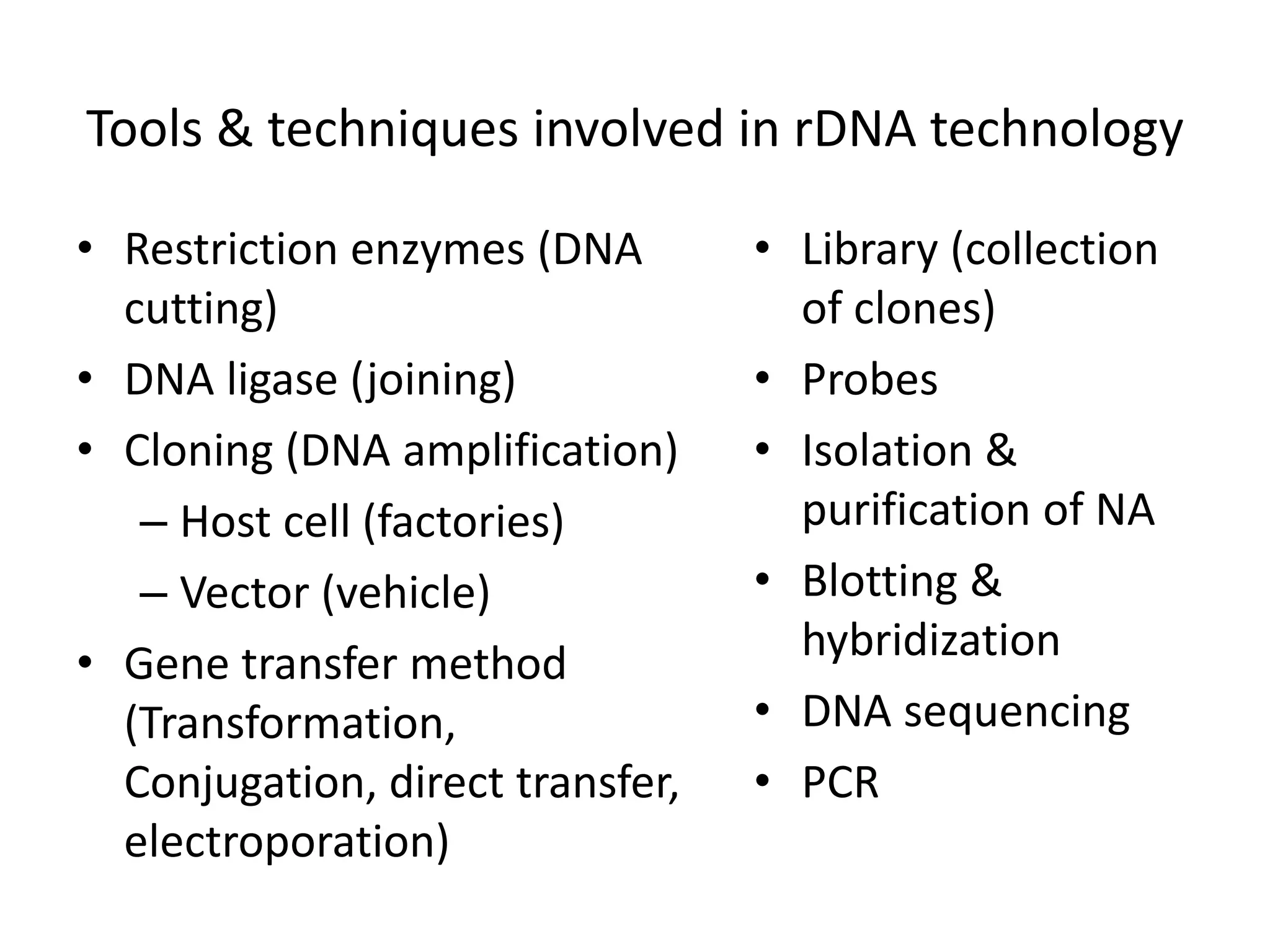 Tools & techniques involved in rDNA technology

• Restriction enzymes (DNA cutting)
• DNA ligase (joining)
• Cloning (DNA amplification)
– Host cell (factories)
– Vector (vehicle)
• Gene transfer method (Transformation, Conjugation, direct transfer, electroporation)

• Library (collection of clones)
• Probes
• Isolation & purification of NA
• Blotting & hybridization
• DNA sequencing
• PCR